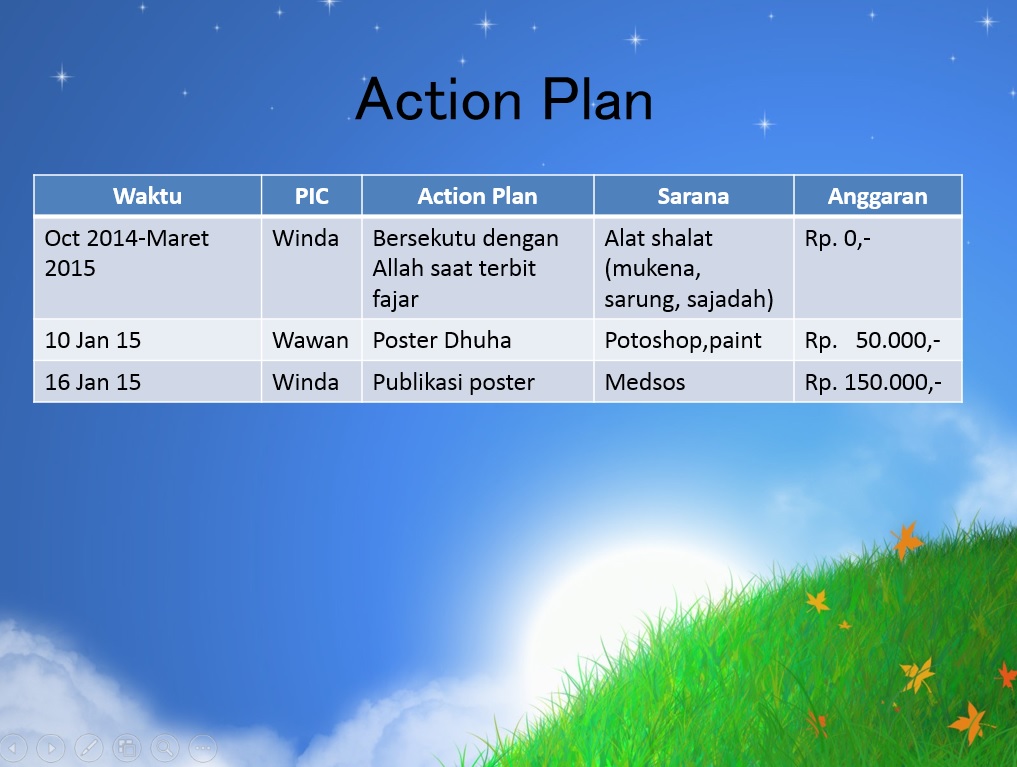 Action Plan

| Waktu | PIC | Action Plan | Sarana | Anggaran |
|---|---|---|---|---|
| Oct 2014-Maret 2015 | Winda | Bersekutu dengan Allah saat terbit fajar | Alat shalat (mukena, sarung, sajadah) | Rp. 0,- |
| 10 Jan 15 | Wawan | Poster Dhuha | Potoshop,paint | Rp. 50.000,- |
| 16 Jan 15 | Winda | Publikasi poster | Medsos | Rp. 150.000,- |